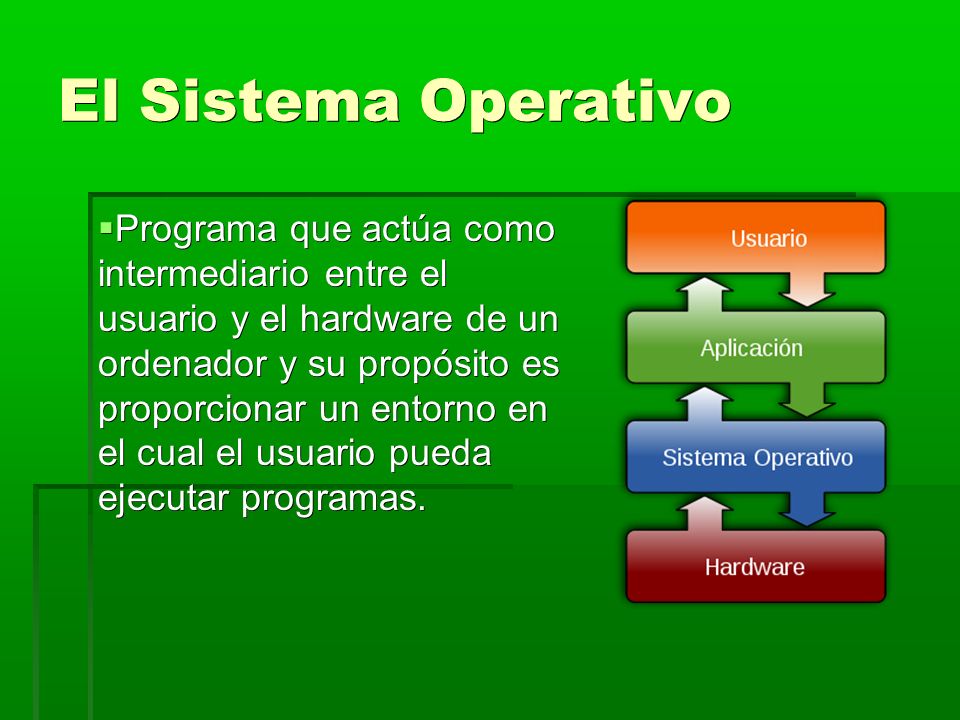 El Sistema Operativo

▪Programa que actúa como intermediario entre el usuario y el hardware de un ordenador y su propósito es proporcionar un entorno en el cual el usuario pueda ejecutar programas.

Usuario

Aplicación

Sistema Operativo

Hardware